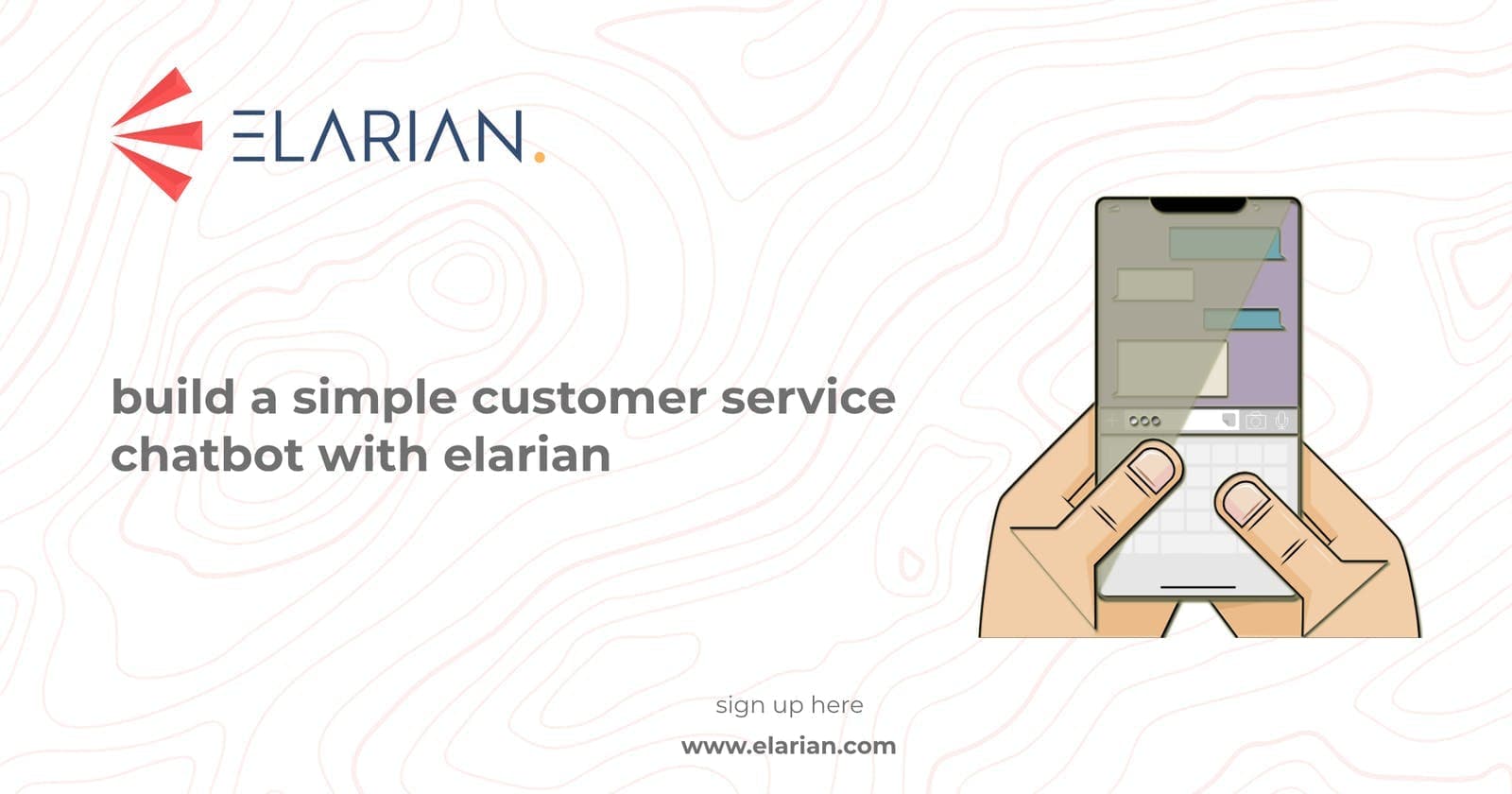 ELARIAN.

build a simple customer service chatbot with elarian

sign up here

www.elarian.com